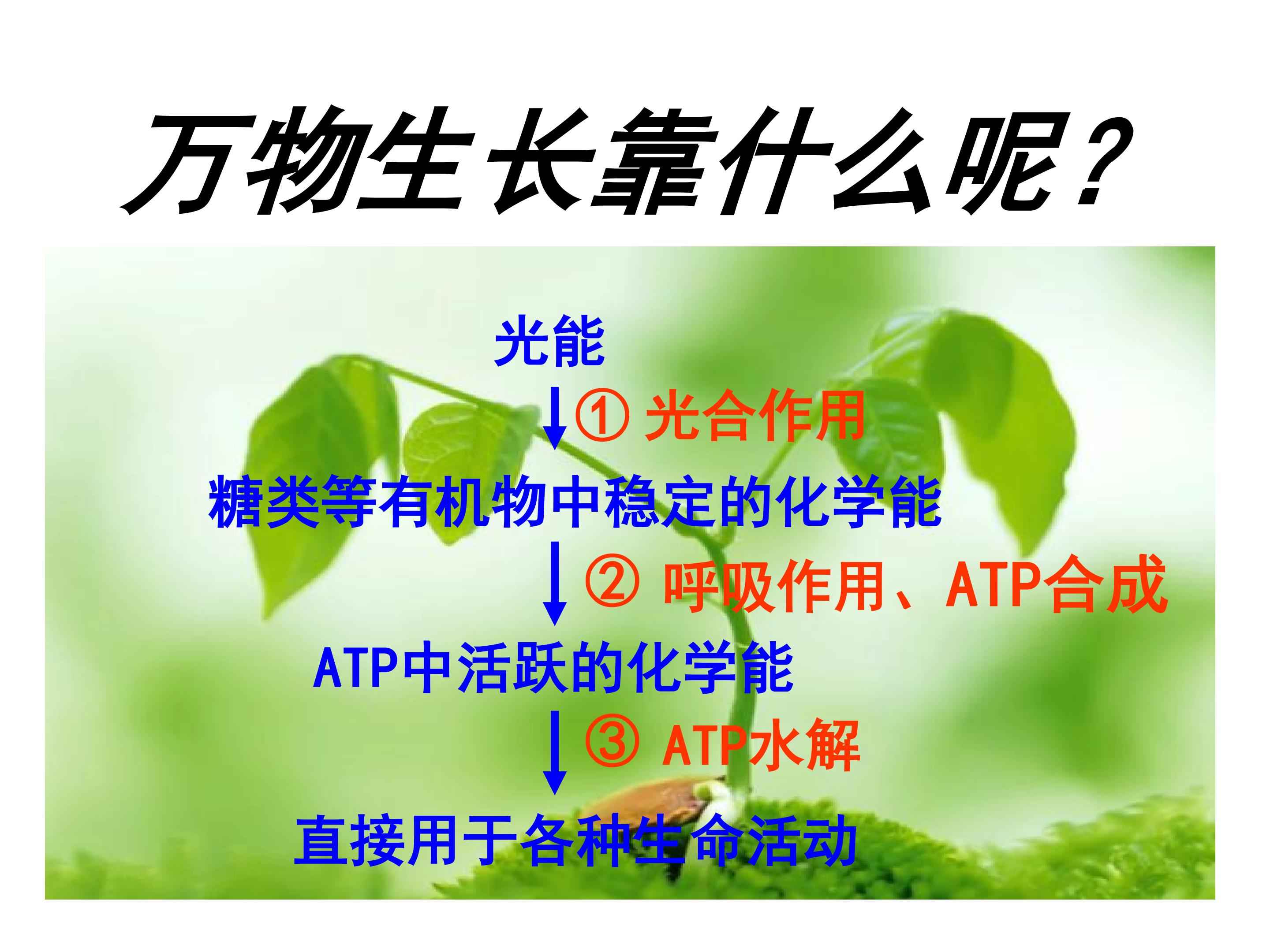 万物生长靠什么呢？

光能

① 光合作用

糖类等有机物中稳定的化学能

② 呼吸作用、ATP合成

ATP中活跃的化学能

③ ATP水解

直接用于各种生命活动